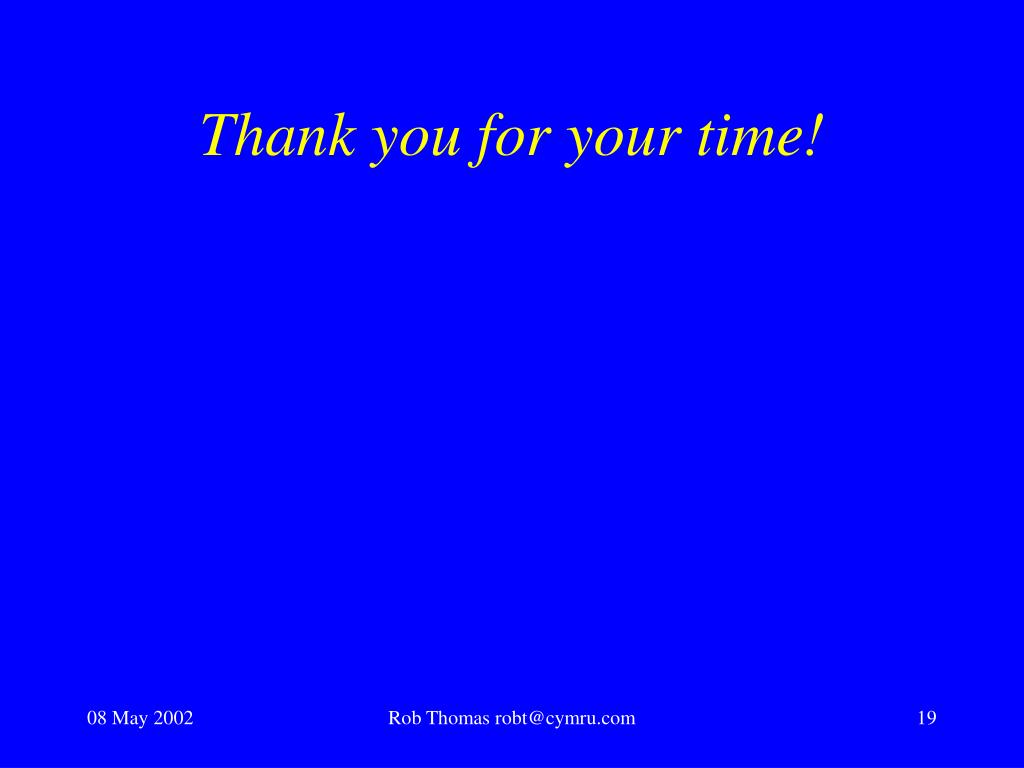 Thank you for your time!

08 May 2002

Rob Thomas robt@cymru.com

19